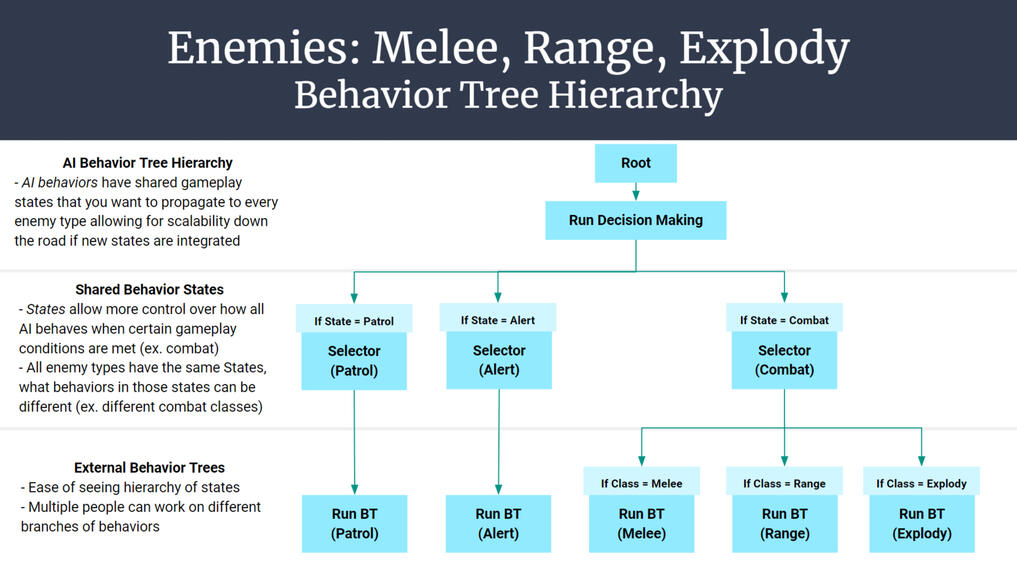 Enemies: Melee, Range, Explody
Behavior Tree Hierarchy

AI Behavior Tree Hierarchy
- AI behaviors have shared gameplay states that you want to propagate to every enemy type allowing for scalability down the road if new states are integrated

Shared Behavior States
- States allow more control over how all AI behaves when certain gameplay conditions are met (ex. combat)
- All enemy types have the same States, what behaviors in those states can be different (ex. different combat classes)

External Behavior Trees
- Ease of seeing hierarchy of states
- Multiple people can work on different branches of behaviors

Root

Run Decision Making

If State = Patrol
Selector (Patrol)

If State = Alert
Selector (Alert)

If State = Combat
Selector (Combat)

Run BT (Patrol)

Run BT (Alert)

If Class = Melee
Run BT (Melee)

If Class = Range
Run BT (Range)

If Class = Explody
Run BT (Explody)